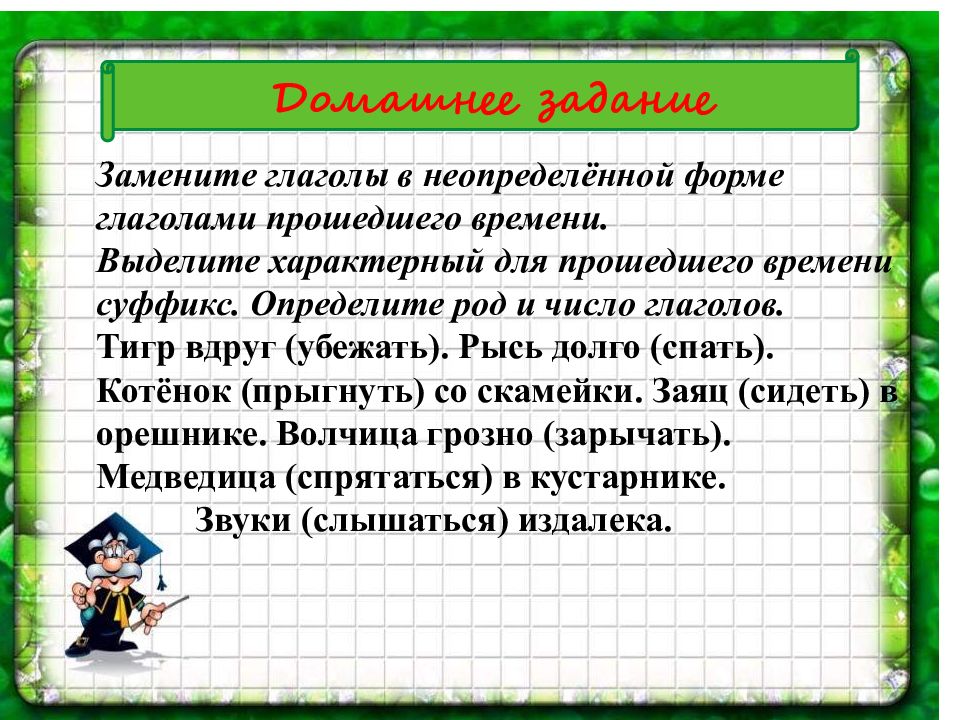 Домашнее задание

Замените глаголы в неопределённой форме глаголами прошедшего времени.
Выделите характерный для прошедшего времени суффикс. Определите род и число глаголов.
Тигр вдруг (убежать). Рысь долго (спать). Котёнок (прыгнуть) со скамейки. Заяц (сидеть) в орешнике. Волчица грозно (зарычать). Медведица (спрятаться) в кустарнике.
Звуки (слышаться) издалека.